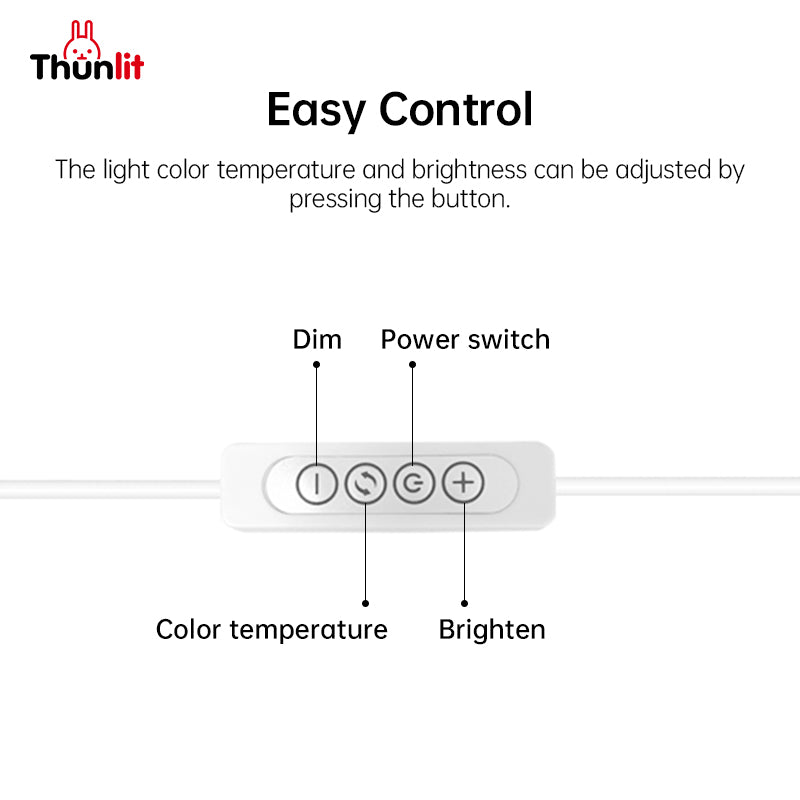 Thunlit

Easy Control

The light color temperature and brightness can be adjusted by pressing the button.

Dim

Power switch

Color temperature

Brighten